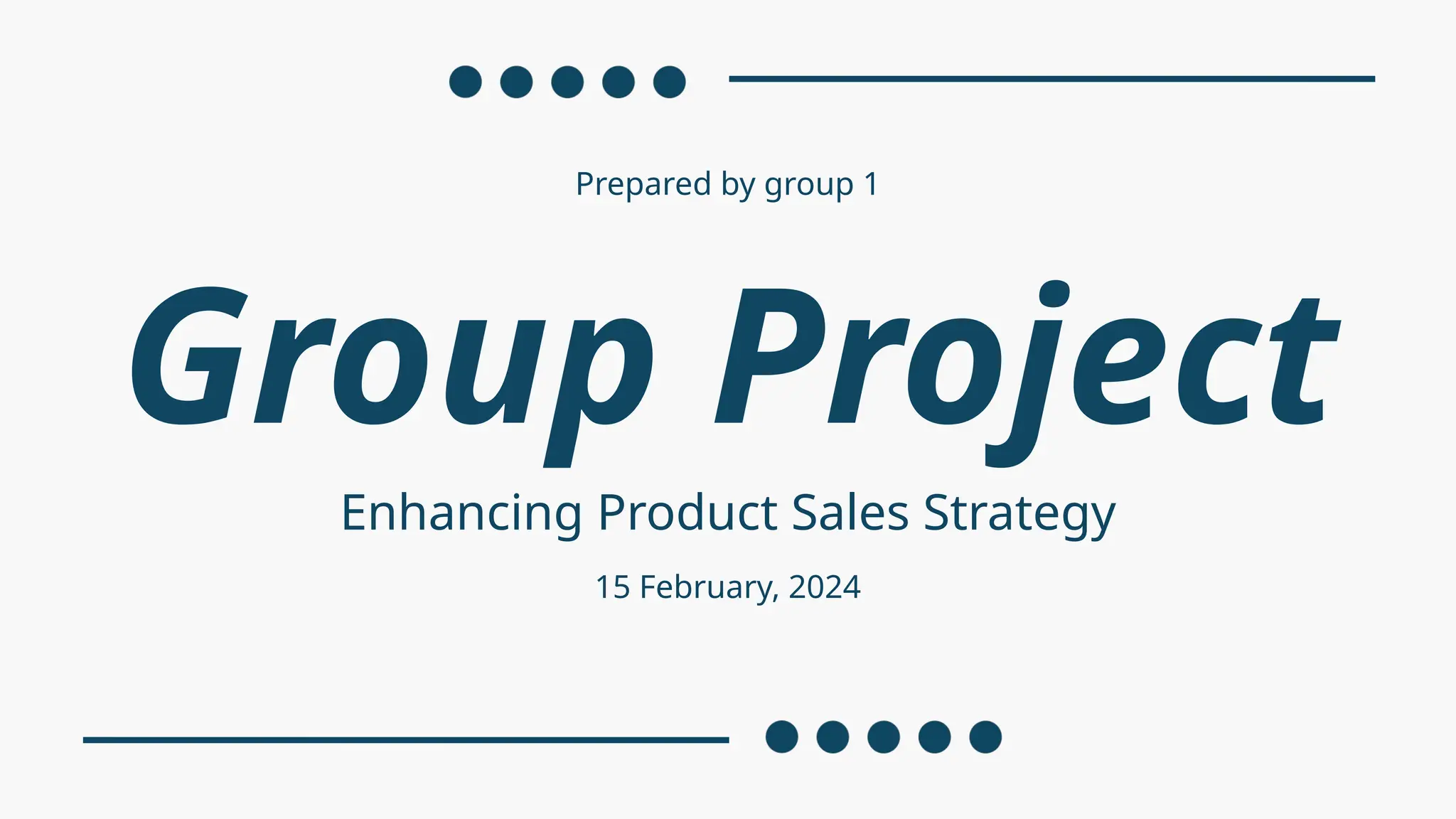 Prepared by group 1

Group Project

Enhancing Product Sales Strategy

15 February, 2024